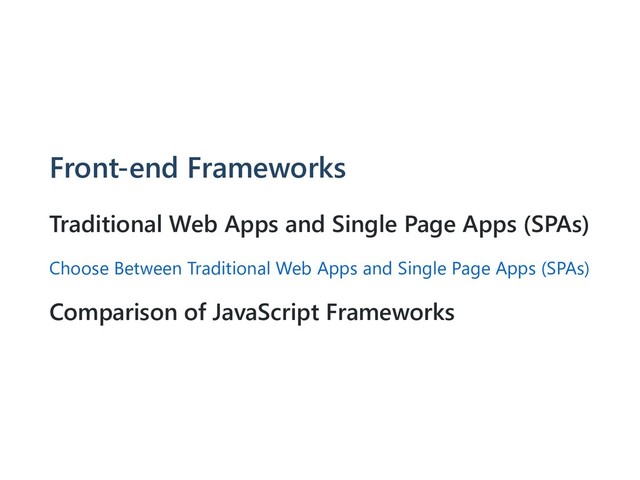 Front-end Frameworks

Traditional Web Apps and Single Page Apps (SPAs)

Choose Between Traditional Web Apps and Single Page Apps (SPAs)

Comparison of JavaScript Frameworks